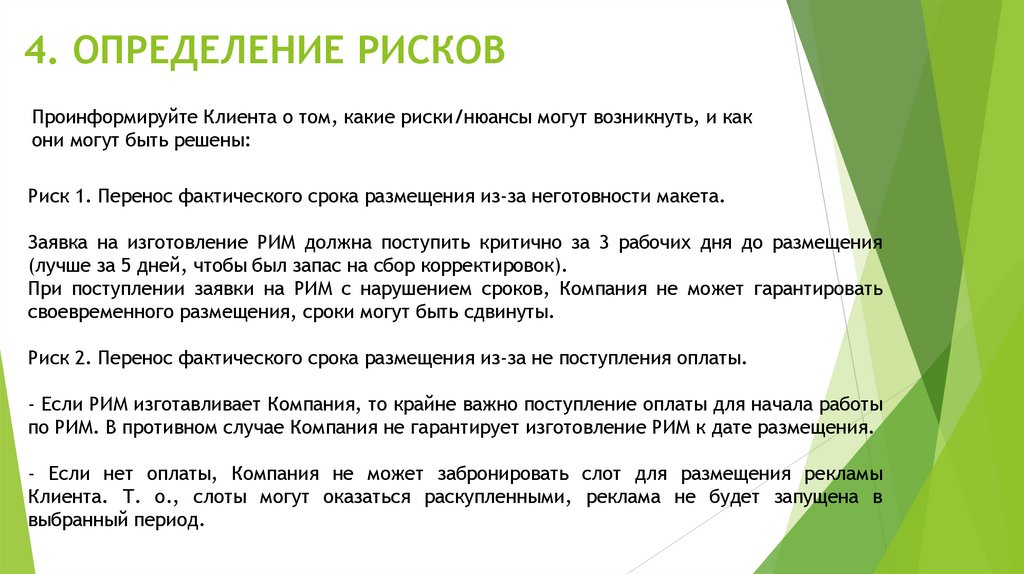 4. ОПРЕДЕЛЕНИЕ РИСКОВ

Проинформируйте Клиента о том, какие риски/нюансы могут возникнуть, и как они могут быть решены:

Риск 1. Перенос фактического срока размещения из-за неготовности макета.

Заявка на изготовление РИМ должна поступить критично за 3 рабочих дня до размещения (лучше за 5 дней, чтобы был запас на сбор корректировок).
При поступлении заявки на РИМ с нарушением сроков, Компания не может гарантировать своевременного размещения, сроки могут быть сдвинуты.

Риск 2. Перенос фактического срока размещения из-за не поступления оплаты.

- Если РИМ изготавливает Компания, то крайне важно поступление оплаты для начала работы по РИМ. В противном случае Компания не гарантирует изготовление РИМ к дате размещения.

- Если нет оплаты, Компания не может забронировать слот для размещения рекламы Клиента. Т. о., слоты могут оказаться раскупленными, реклама не будет запущена в выбранный период.